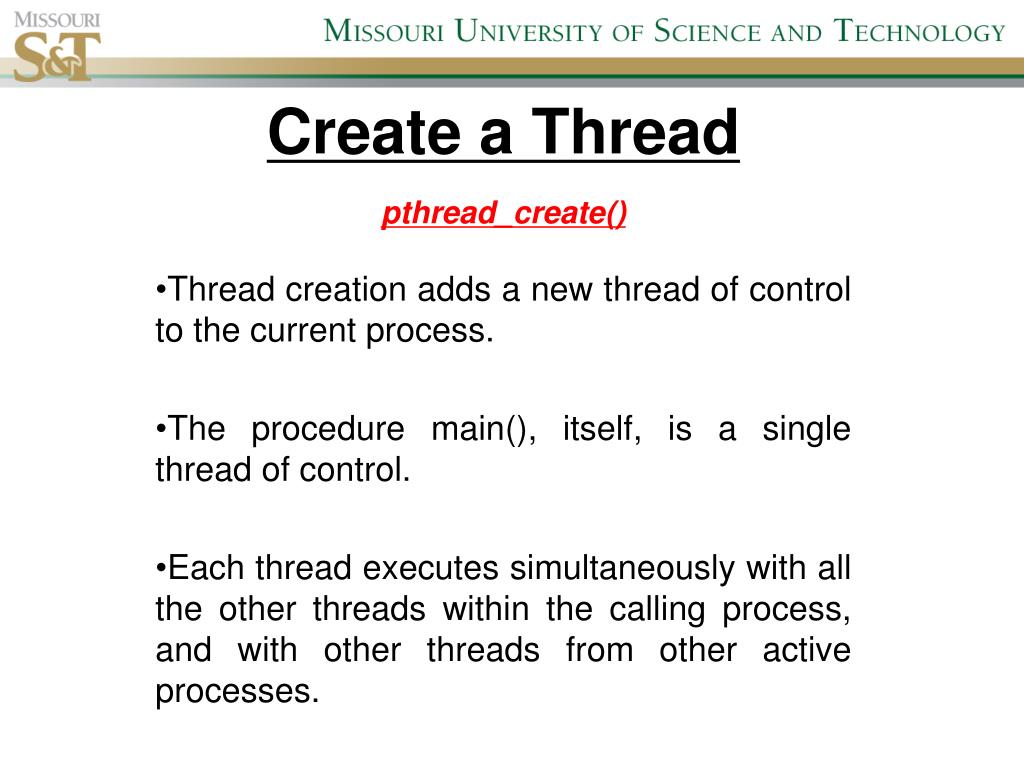 MISSOURI
S&T

MISSOURI UNIVERSITY OF SCIENCE AND TECHNOLOGY

Create a Thread

pthread_create()

•Thread creation adds a new thread of control to the current process.

•The procedure main(), itself, is a single thread of control.

•Each thread executes simultaneously with all the other threads within the calling process, and with other threads from other active processes.